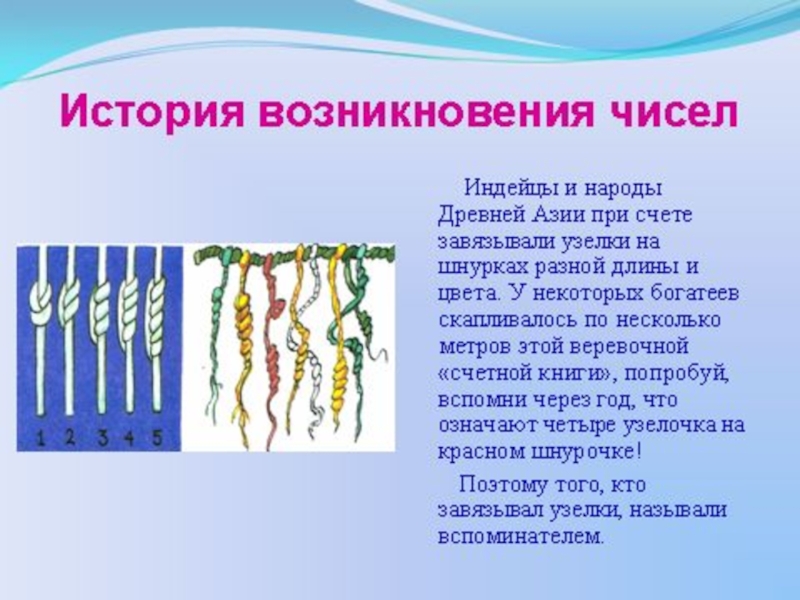 История возникновения чисел

1 2 3 4 5

Индейцы и народы Древней Азии при счете завязывали узелки на шнурках разной длины и цвета. У некоторых богатеев скапливалось по несколько метров этой веревочной «счетной книги», попробуй, вспомни через год, что означают четыре узелочка на красном шнурочке!

Поэтому того, кто завязывал узелки, называли вспоминателем.